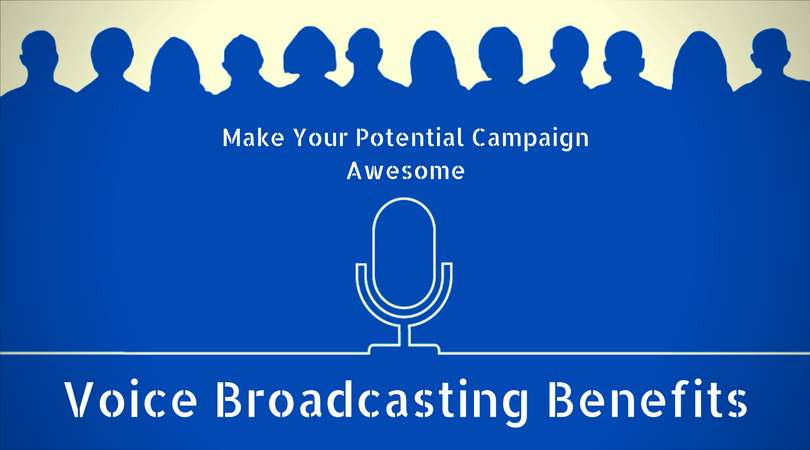 Make Your Potential Campaign Awesome

Voice Broadcasting Benefits